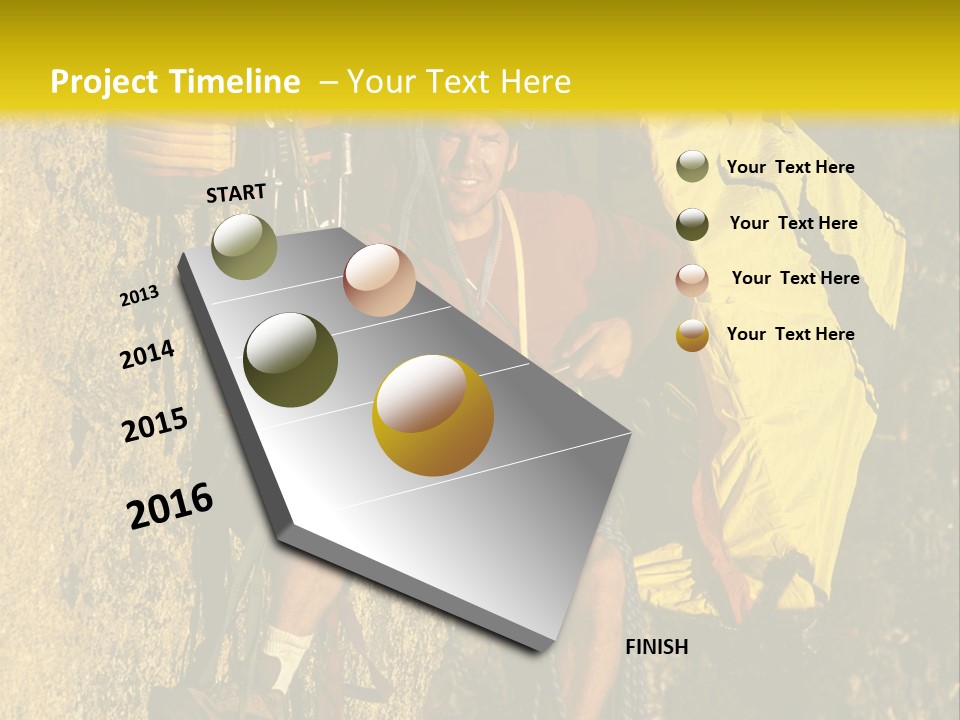 Project Timeline – Your Text Here

START

2013

2014

2015

2016

FINISH

Your Text Here

Your Text Here

Your Text Here

Your Text Here